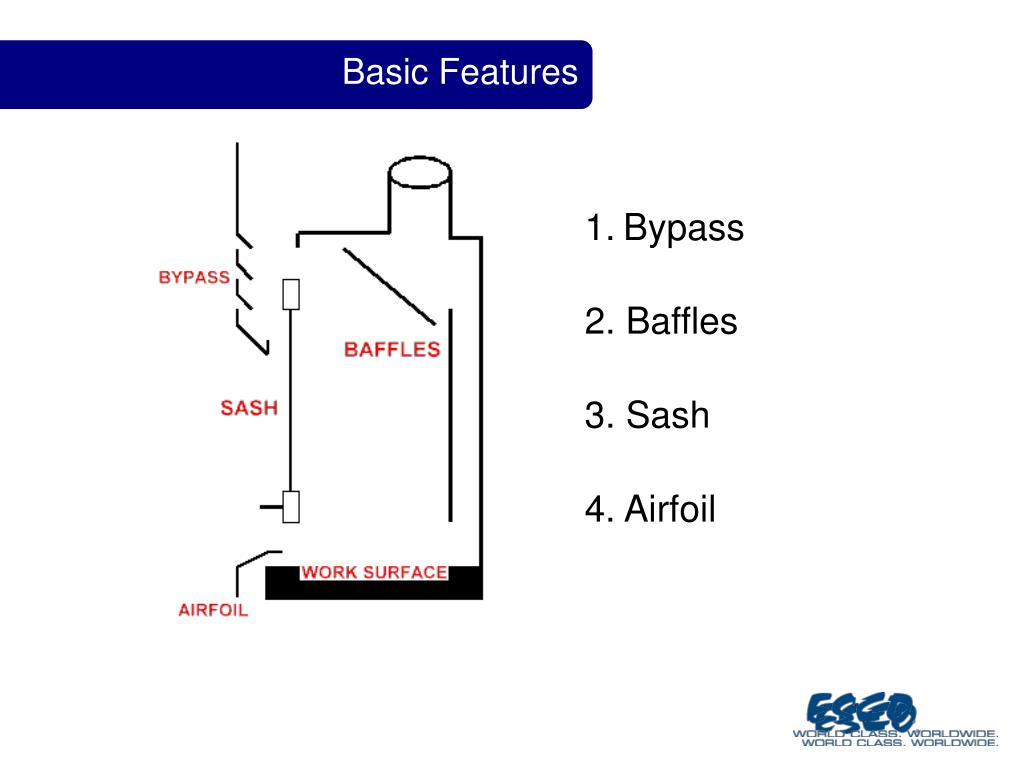 Basic Features

BYPASS

BAFFLES

SASH

WORK SURFACE

AIRFOIL

1. Bypass

2. Baffles

3. Sash

4. Airfoil

ESCO
WORLD CLASS. WORLDWIDE.
WORLD CLASS. WORLDWIDE.